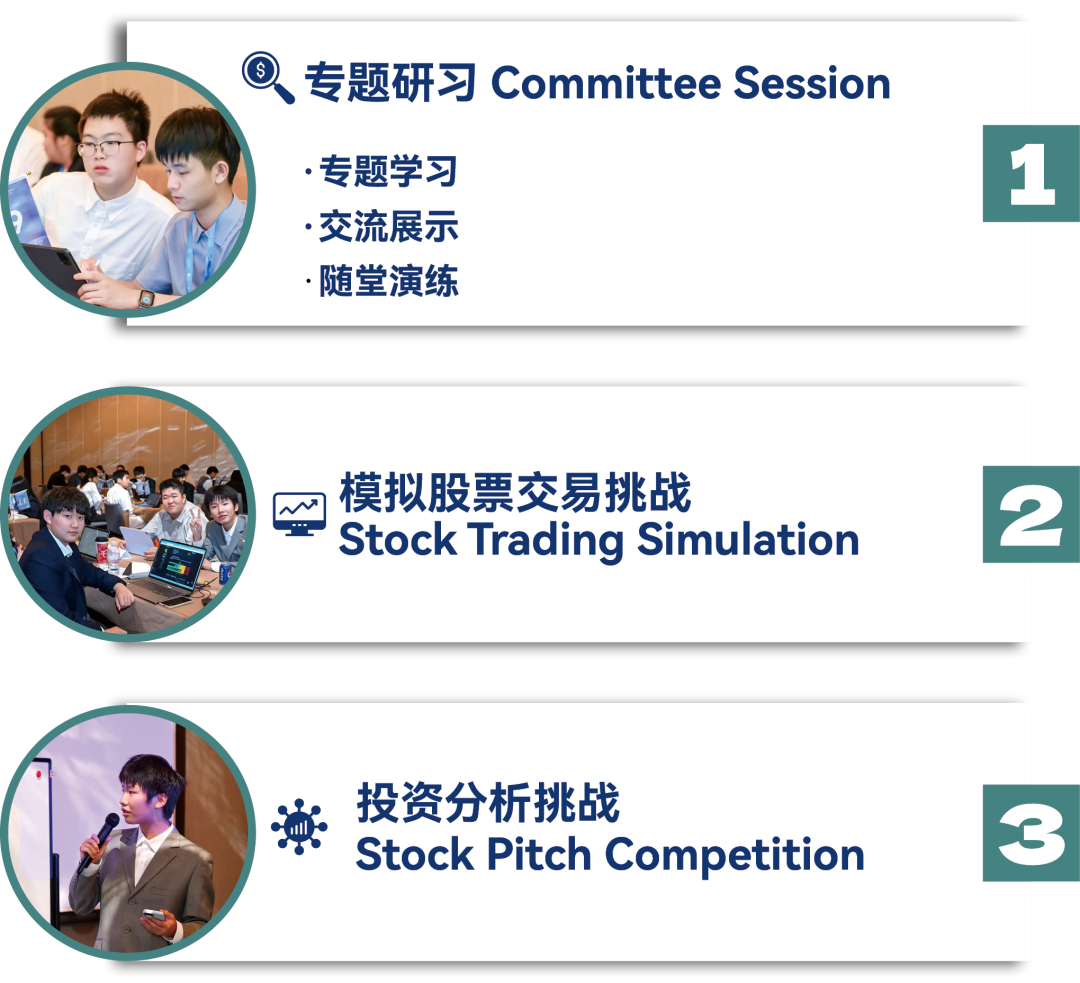 专题研习 Committee Session

· 专题学习
· 交流展示
· 随堂演练

1

模拟股票交易挑战
Stock Trading Simulation

2

投资分析挑战
Stock Pitch Competition

3